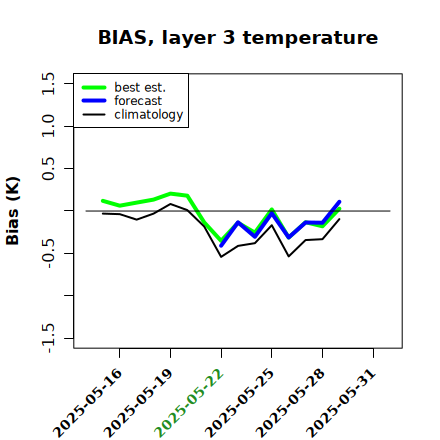 BIAS, layer 3 temperature

best est.
forecast
climatology

Bias (K)

1.5
1.0
0.5
-0.5
-1.5

2025-05-16
2025-05-19
2025-05-22
2025-05-25
2025-05-28
2025-05-31